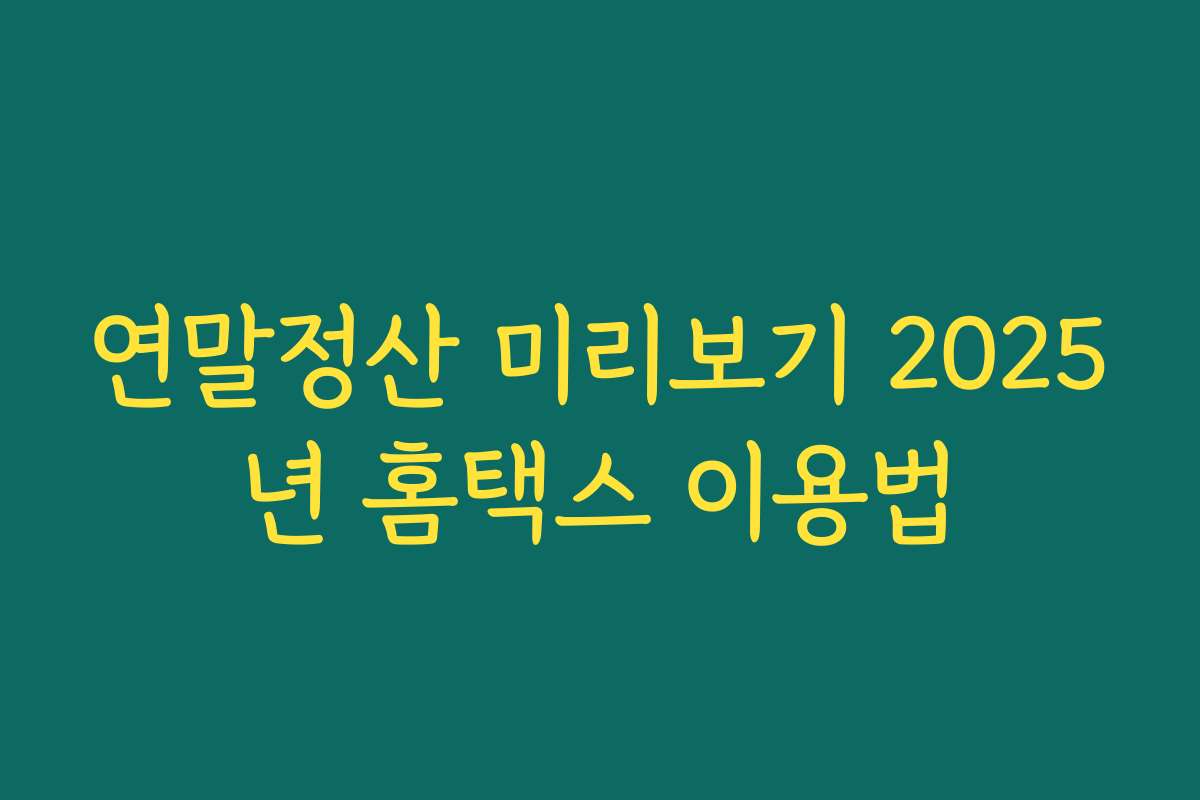 연말정산 미리보기 2025년 홈택스 이용법